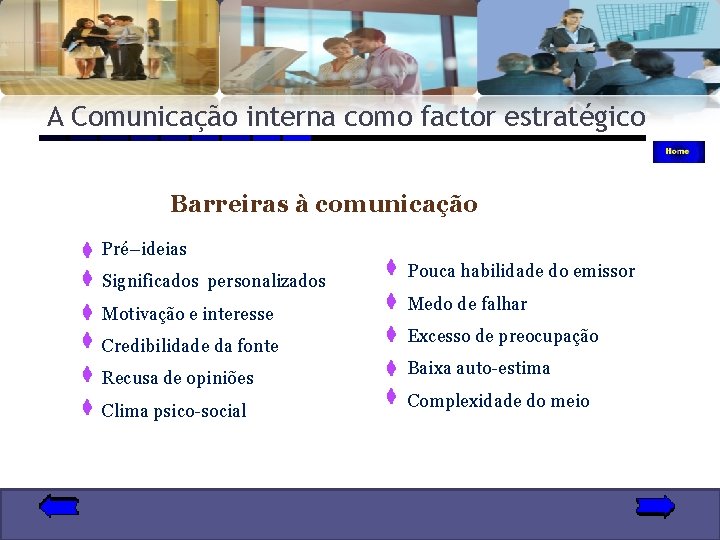 A Comunicação interna como factor estratégico

Home

Barreiras à comunicação

Pré–ideias

Significados personalizados

Motivação e interesse

Credibilidade da fonte

Recusa de opiniões

Clima psico-social

Pouca habilidade do emissor

Medo de falhar

Excesso de preocupação

Baixa auto-estima

Complexidade do meio